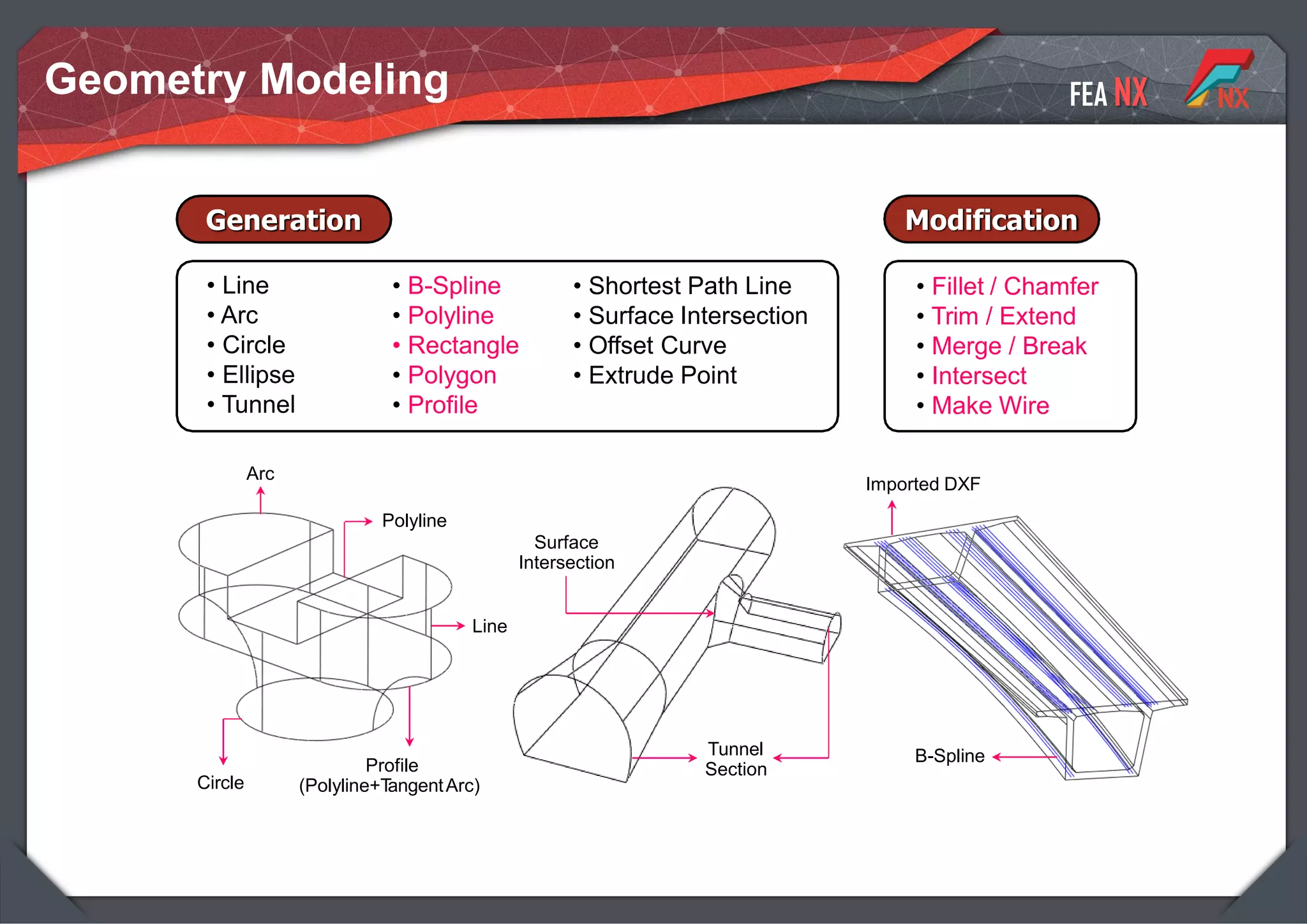 Geometry Modeling

FEA NX

NX

Generation

• Line
• Arc
• Circle
• Ellipse
• Tunnel

• B-Spline
• Polyline
• Rectangle
• Polygon
• Profile

• Shortest Path Line
• Surface Intersection
• Offset Curve
• Extrude Point

Modification

• Fillet / Chamfer
• Trim / Extend
• Merge / Break
• Intersect
• Make Wire

Arc

Polyline

Line

Circle

Profile
(Polyline+Tangent Arc)

Surface Intersection

Tunnel Section

Imported DXF

B-Spline